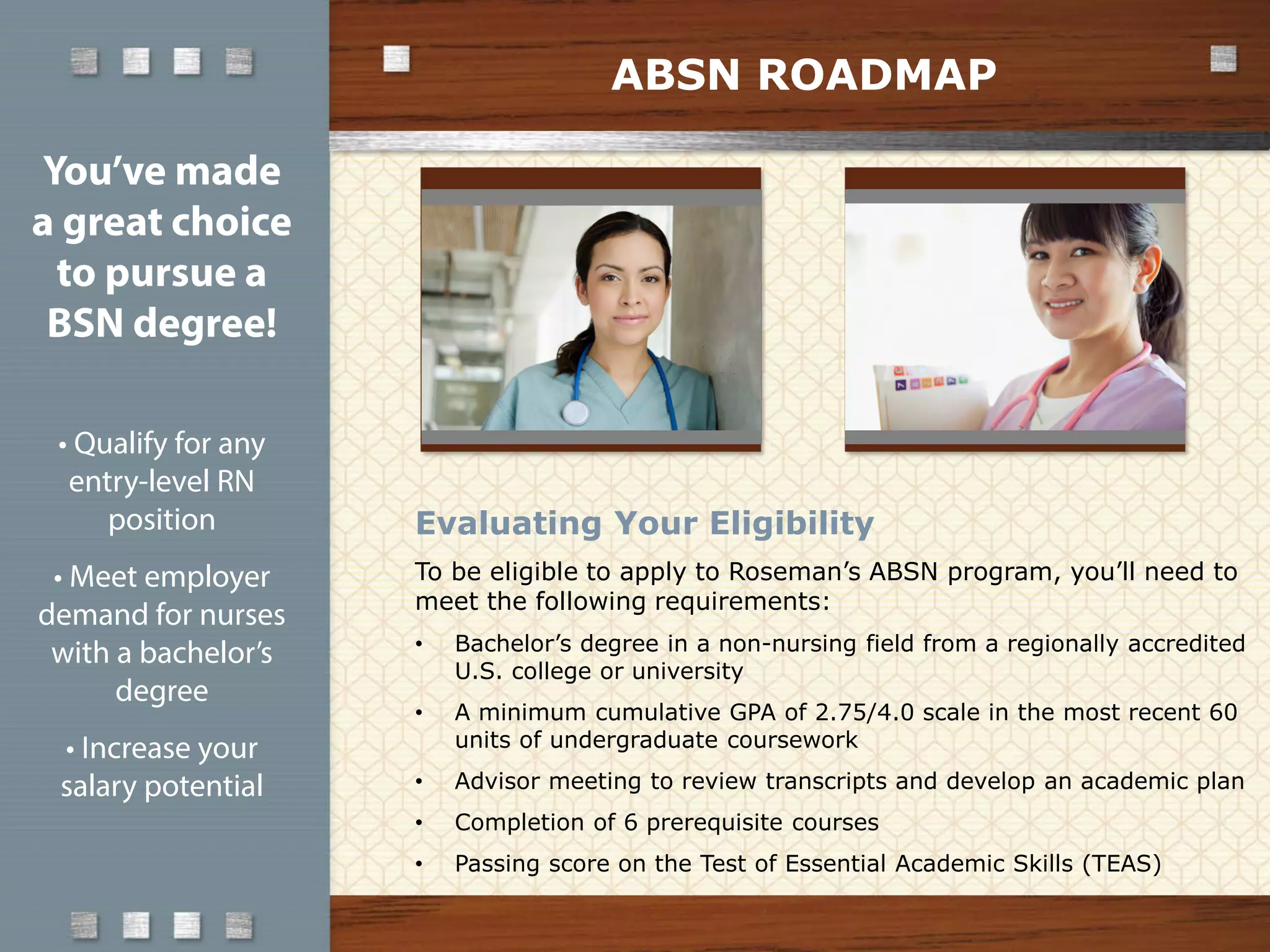 You've made a great choice to pursue a BSN degree!

• Qualify for any entry-level RN position

• Meet employer demand for nurses with a bachelor's degree

• Increase your salary potential

ABSN ROADMAP

Evaluating Your Eligibility

To be eligible to apply to Roseman's ABSN program, you'll need to meet the following requirements:

• Bachelor's degree in a non-nursing field from a regionally accredited U.S. college or university
• A minimum cumulative GPA of 2.75/4.0 scale in the most recent 60 units of undergraduate coursework
• Advisor meeting to review transcripts and develop an academic plan
• Completion of 6 prerequisite courses
• Passing score on the Test of Essential Academic Skills (TEAS)